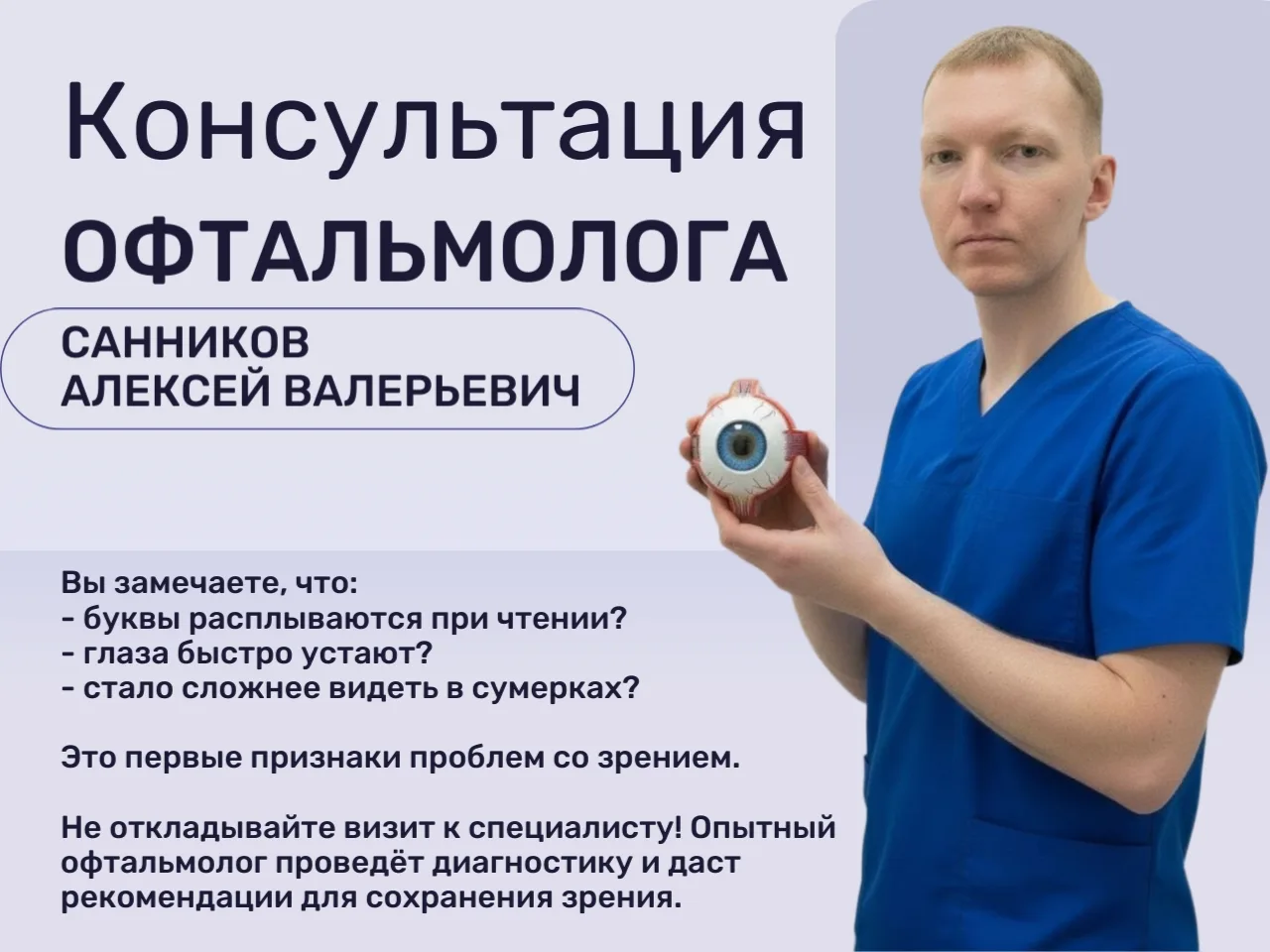 Консультация
ОФТАЛЬМОЛОГА

САННИКОВ
АЛЕКСЕЙ ВАЛЕРЬЕВИЧ

Вы замечаете, что:
- буквы расплываются при чтении?
- глаза быстро устают?
- стало сложнее видеть в сумерках?

Это первые признаки проблем со зрением.

Не откладывайте визит к специалисту! Опытный офтальмолог проведёт диагностику и даст рекомендации для сохранения зрения.